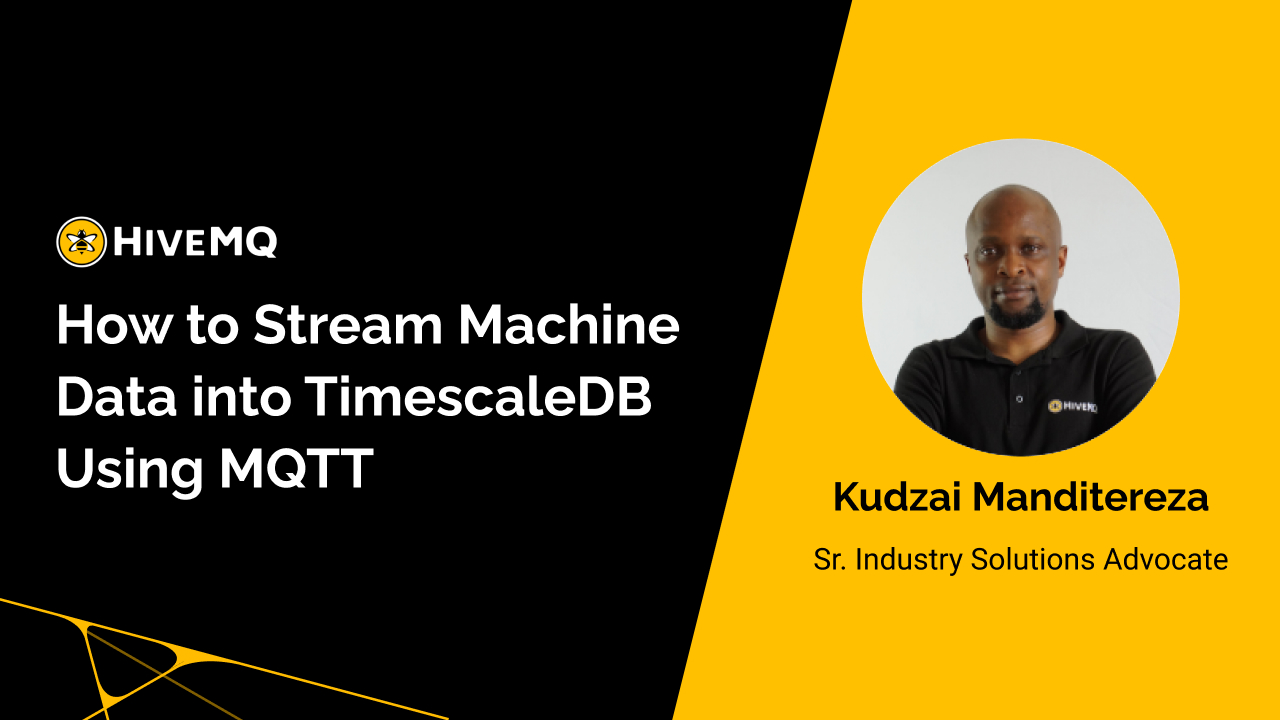 HIVEMQ

How to Stream Machine Data into TimescaleDB Using MQTT

HIVEMQ

Kudzai Manditereza

Sr. Industry Solutions Advocate